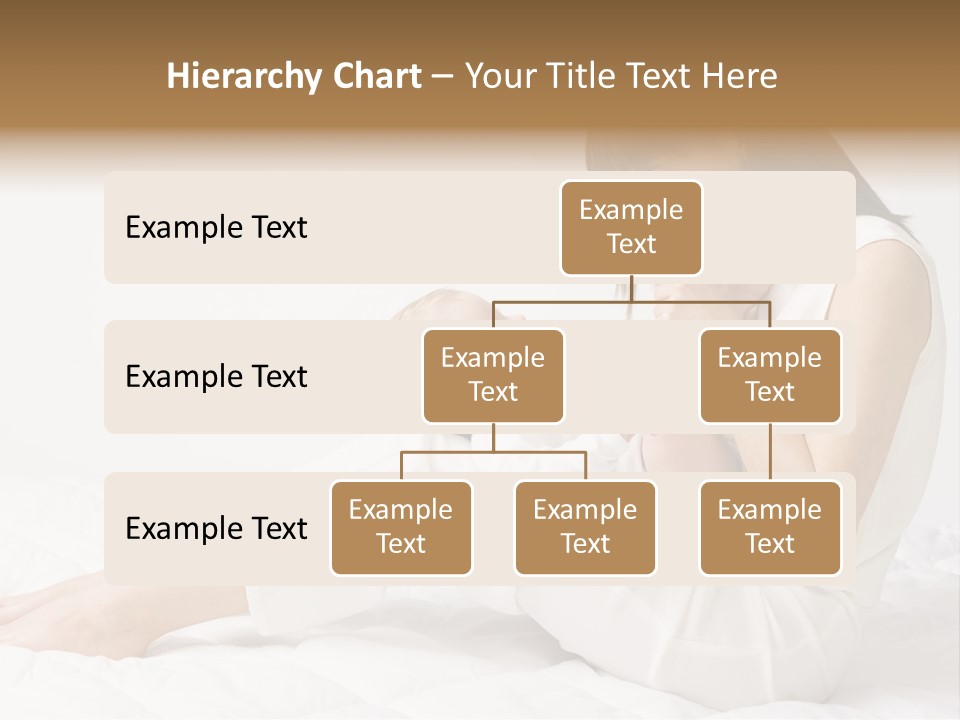 Hierarchy Chart – Your Title Text Here

Example Text

Example Text

Example Text

Example Text

Example Text

Example Text

Example Text

Example Text

Example Text